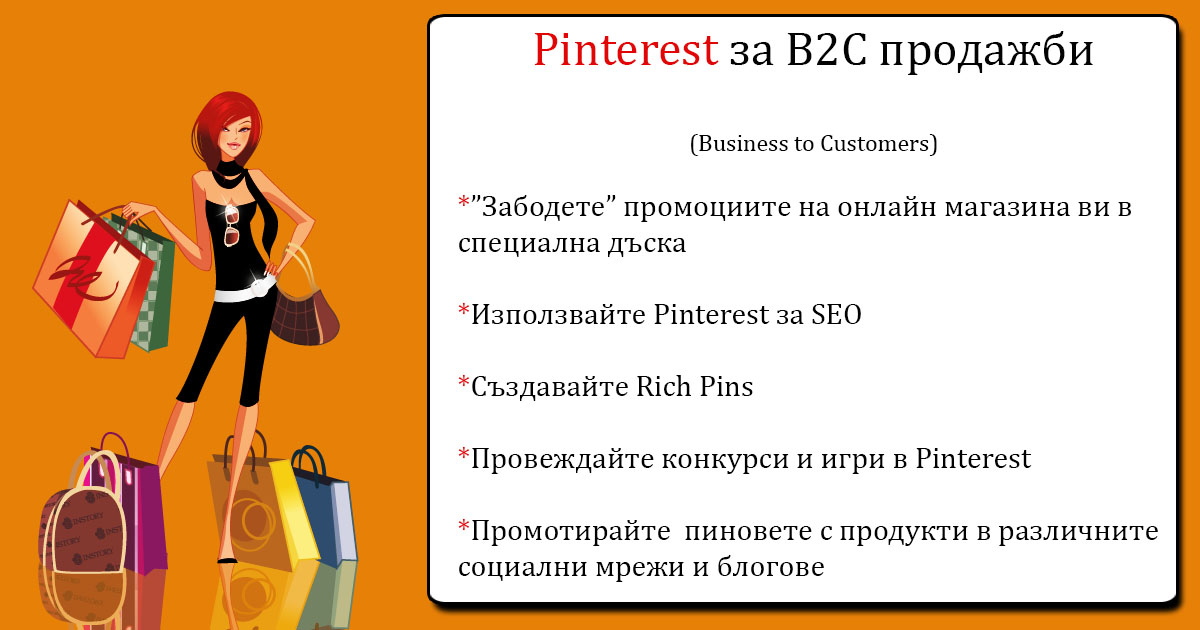 Pinterest за B2C продажби

(Business to Customers)

*”Забодете” промоциите на онлайн магазина ви в специална дъска

*Използвайте Pinterest за SEO

*Създавайте Rich Pins

*Провеждайте конкурси и игри в Pinterest

*Промотирайте пиновете с продукти в различните социални мрежи и блогове